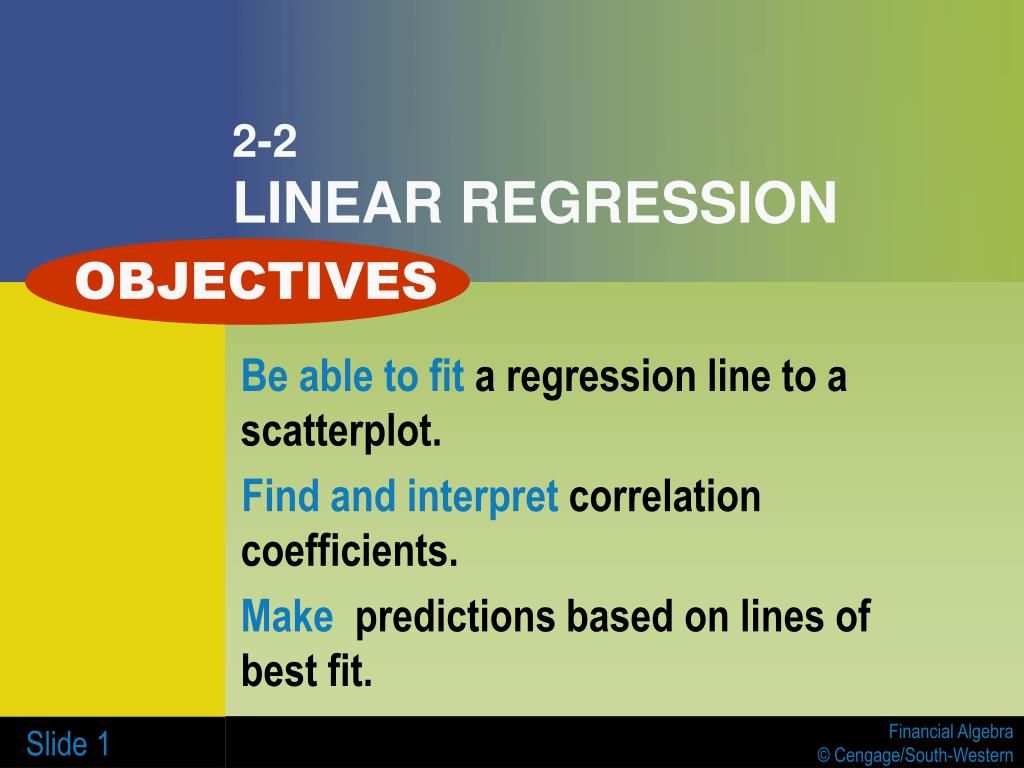 2-2
LINEAR REGRESSION

OBJECTIVES

Be able to fit a regression line to a scatterplot.

Find and interpret correlation coefficients.

Make predictions based on lines of best fit.

Slide 1

Financial Algebra
© Cengage/South-Western